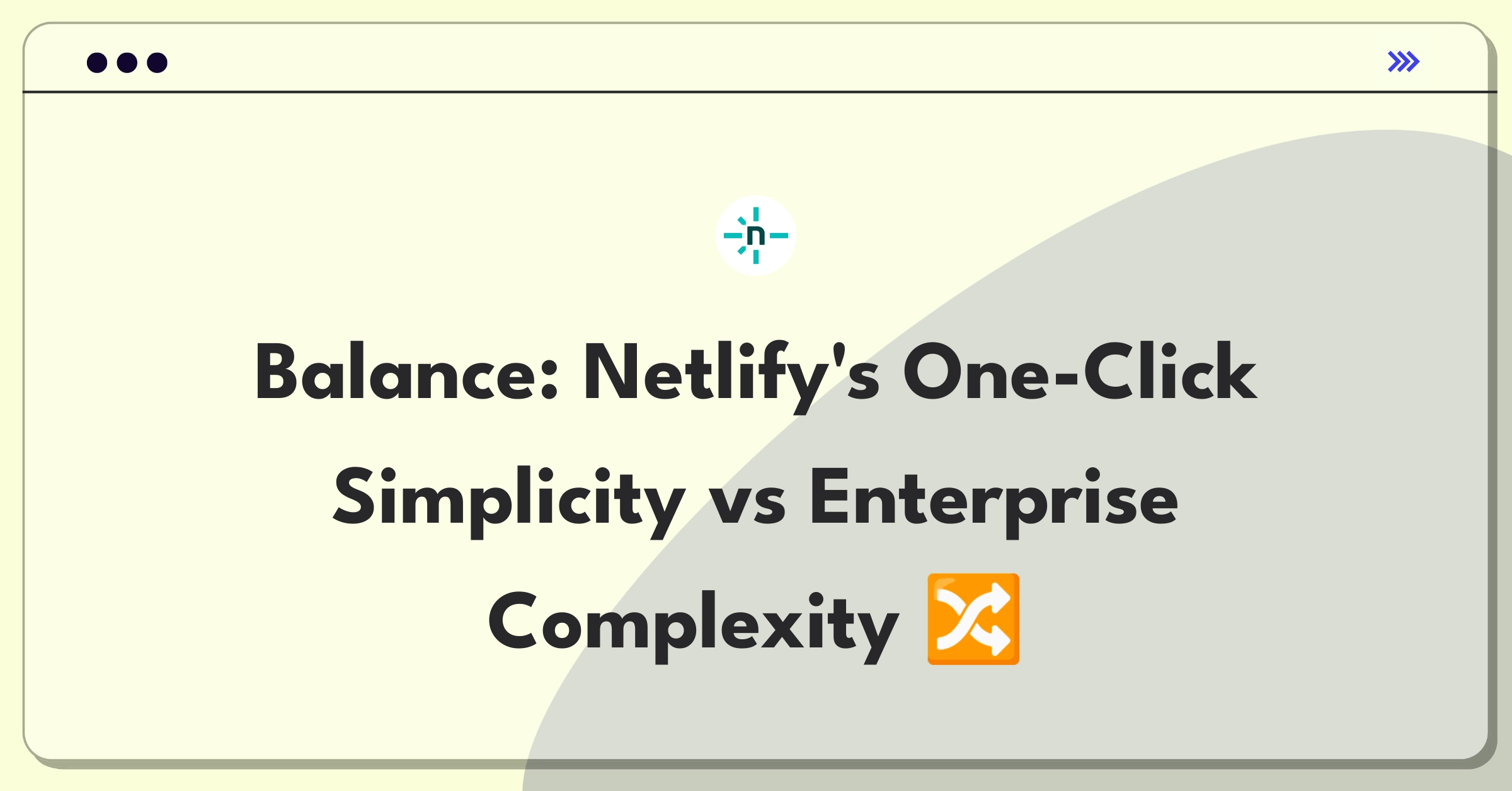 n

Balance: Netlify's One-Click Simplicity vs Enterprise Complexity 🔀